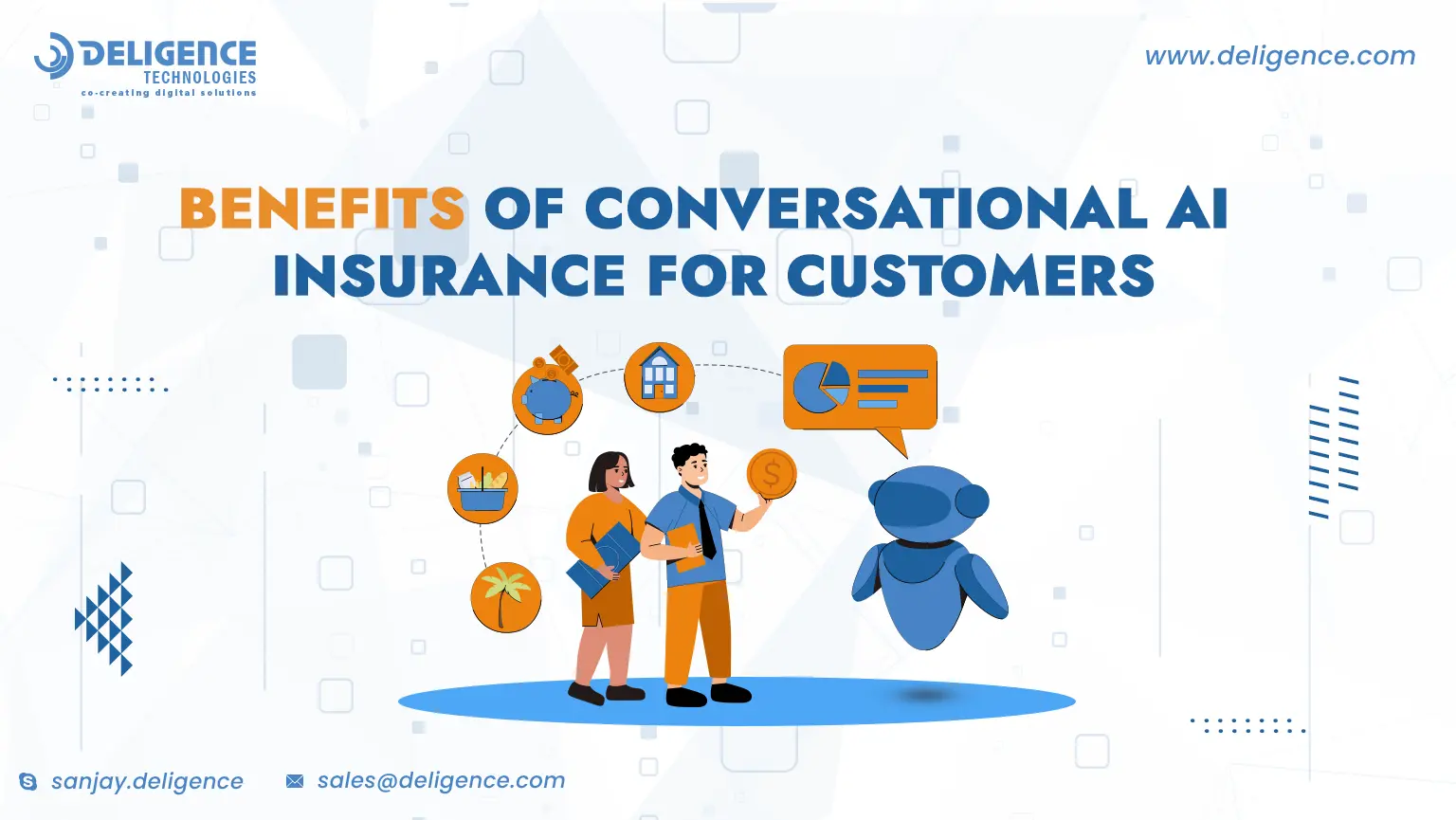 DELIGENCE
TECHNOLOGIES
co-creating digital solutions

www.deligence.com

BENEFITS OF CONVERSATIONAL AI INSURANCE FOR CUSTOMERS

$

sanjay.deligence

sales@deligence.com